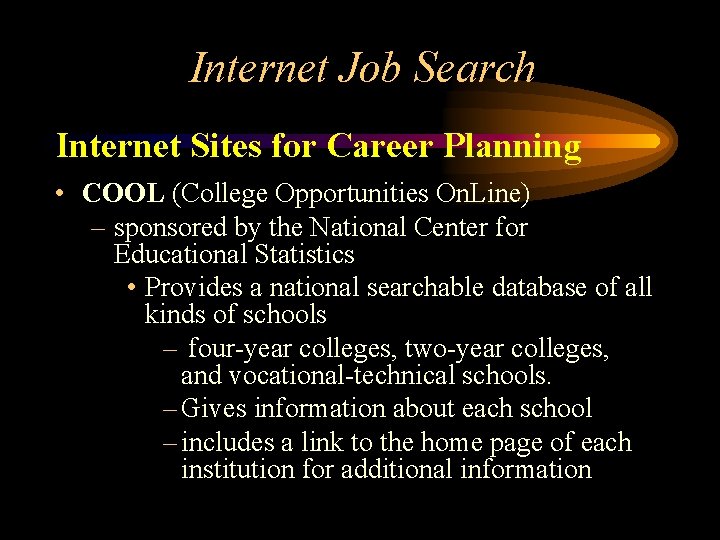 Internet Job Search

Internet Sites for Career Planning

• COOL (College Opportunities OnLine)
– sponsored by the National Center for Educational Statistics
• Provides a national searchable database of all kinds of schools
– four-year colleges, two-year colleges, and vocational-technical schools.
– Gives information about each school
– includes a link to the home page of each institution for additional information